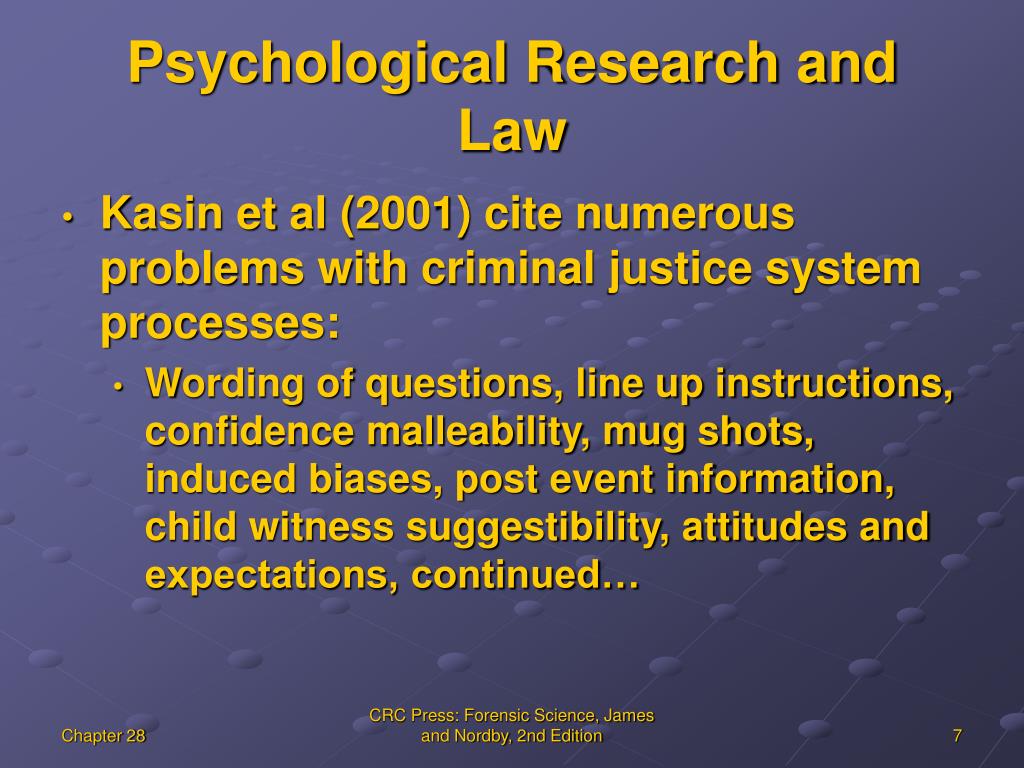 Psychological Research and Law

• Kasin et al (2001) cite numerous problems with criminal justice system processes:

• Wording of questions, line up instructions, confidence malleability, mug shots, induced biases, post event information, child witness suggestibility, attitudes and expectations, continued…

Chapter 28

CRC Press: Forensic Science, James and Nordby, 2nd Edition

7